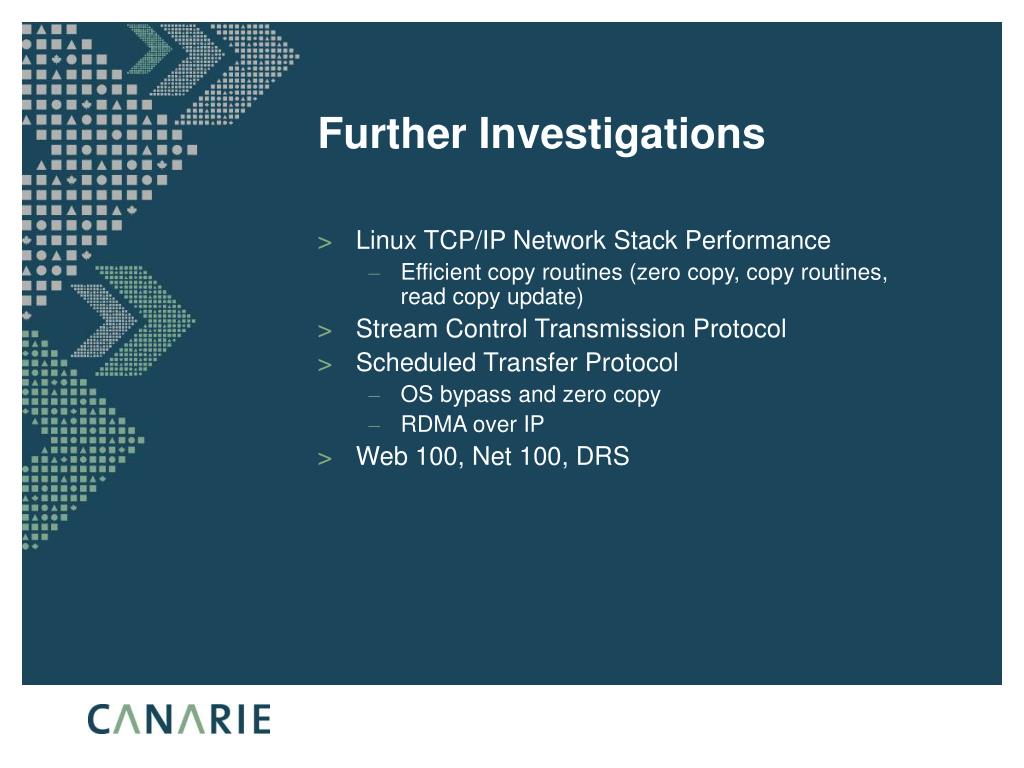 Further Investigations

> Linux TCP/IP Network Stack Performance
– Efficient copy routines (zero copy, copy routines, read copy update)
> Stream Control Transmission Protocol
> Scheduled Transfer Protocol
– OS bypass and zero copy
– RDMA over IP
> Web 100, Net 100, DRS

CANARIE